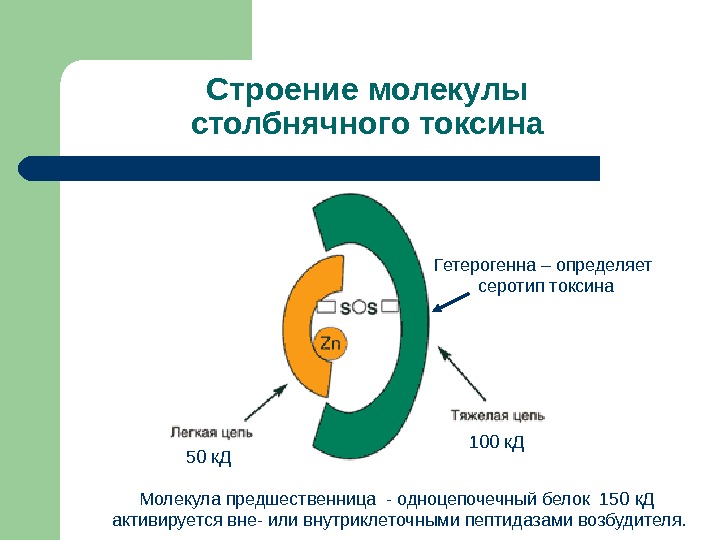 Строение молекулы столбнячного токсина

Гетерогенна – определяет серотип токсина

S S

Zn

Легкая цепь

50 кД

Тяжелая цепь

100 кД

Молекула предшественница - одноцепочечный белок 150 кД активируется вне- или внутриклеточными пептидазами возбудителя.